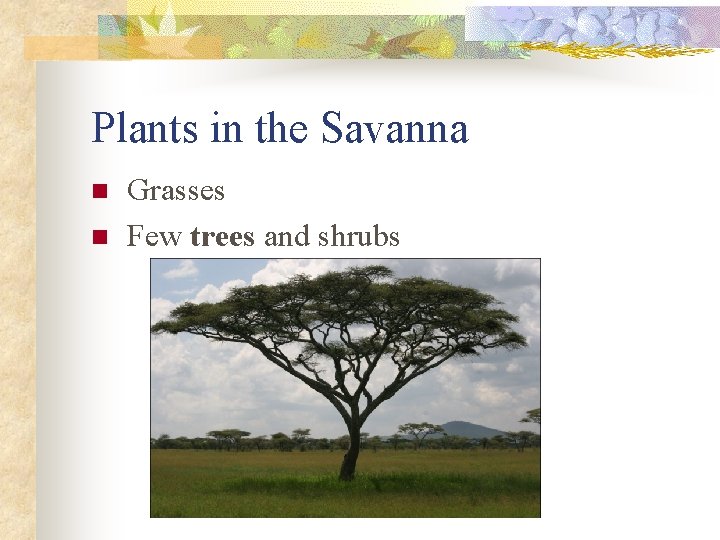 Plants in the Savanna

Grasses
Few trees and shrubs